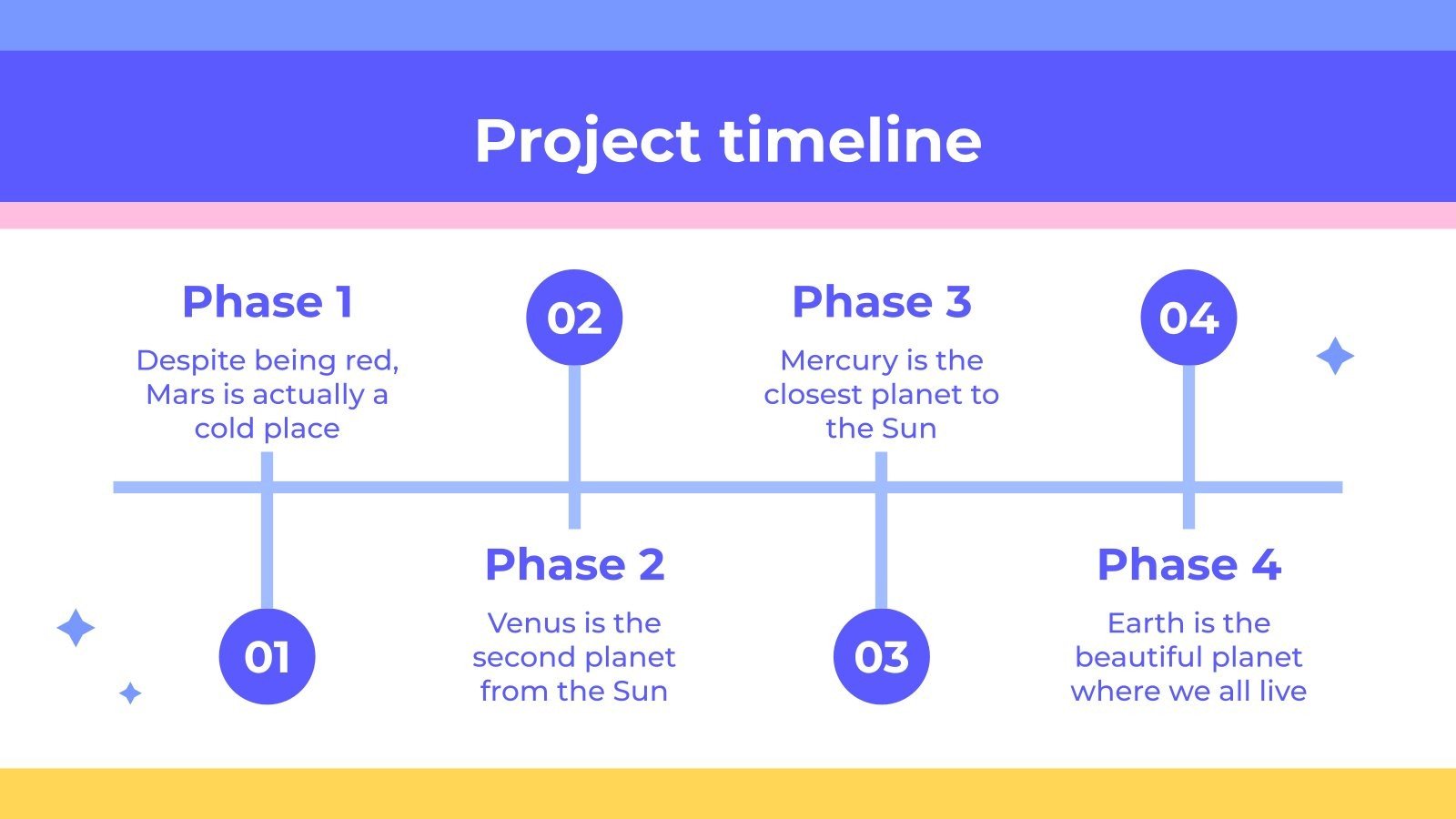 Project timeline

Phase 1

Despite being red, Mars is actually a cold place

01

02

Phase 2

Venus is the second planet from the Sun

Phase 3

Mercury is the closest planet to the Sun

03

04

Phase 4

Earth is the beautiful planet where we all live